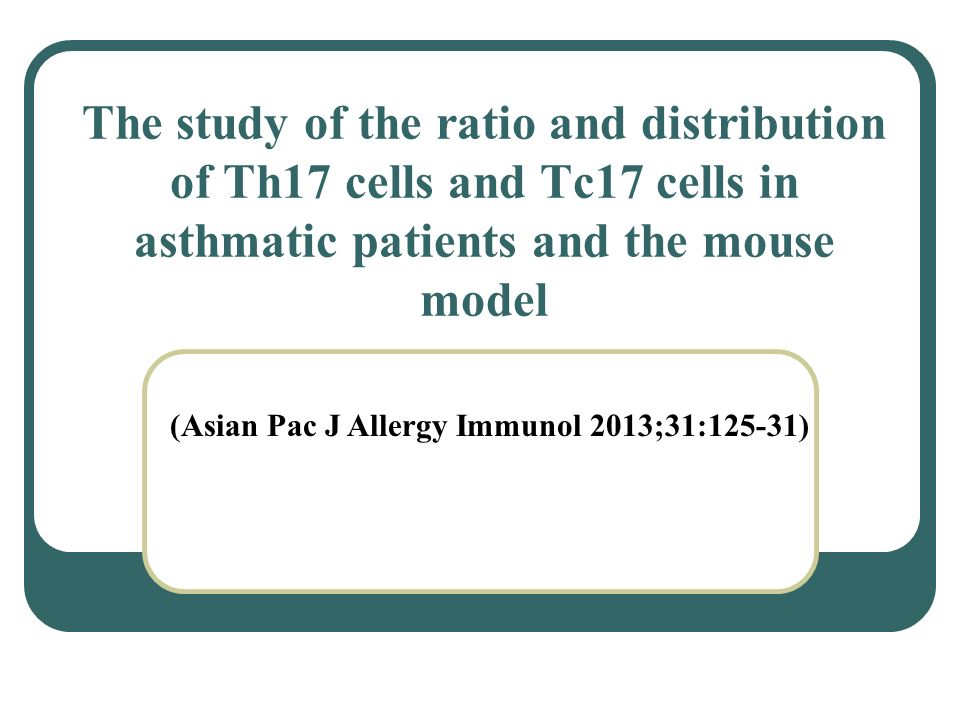 The study of the ratio and distribution of Th17 cells and Tc17 cells in asthmatic patients and the mouse model

(Asian Pac J Allergy Immunol 2013;31:125-31)